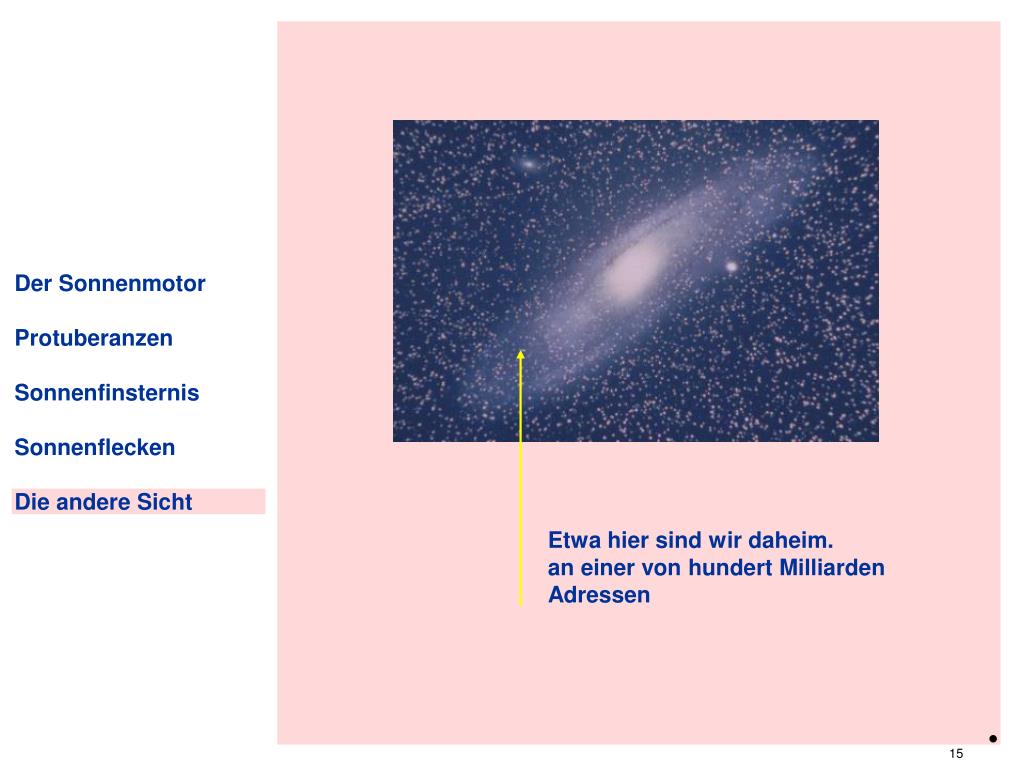 Der Sonnenmotor

Protuberanzen

Sonnenfinsternis

Sonnenflecken

Die andere Sicht

Etwa hier sind wir daheim.
an einer von hundert Milliarden Adressen

15